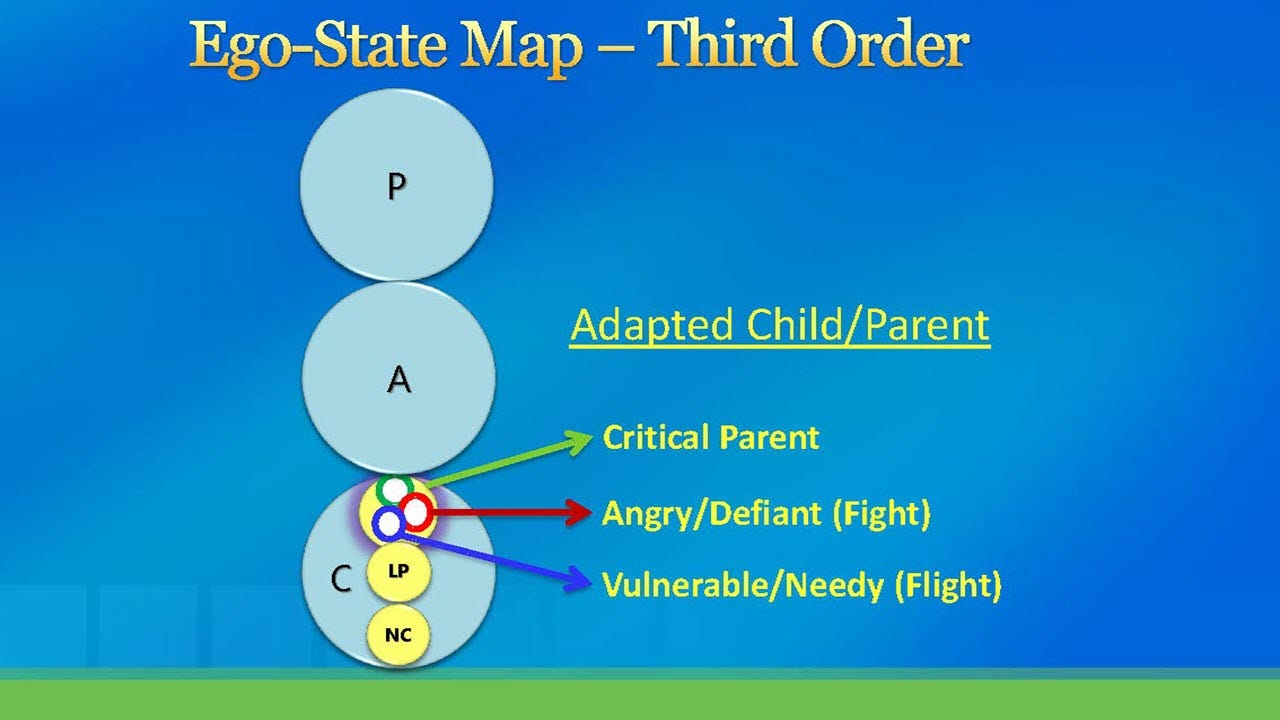 Ego-State Map – Third Order

P

A

C

LP

NC

Adapted Child/Parent

Critical Parent

Angry/Defiant (Fight)

Vulnerable/Needy (Flight)